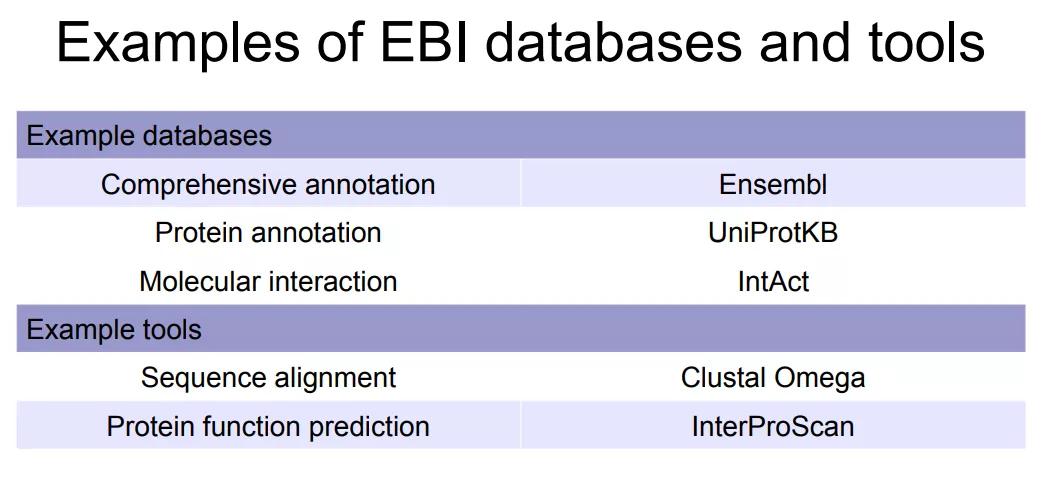 Examples of EBI databases and tools

| Example databases | |
|---|---|
| Comprehensive annotation | Ensembl |
| Protein annotation | UniProtKB |
| Molecular interaction | IntAct |
| Example tools | |
| Sequence alignment | Clustal Omega |
| Protein function prediction | InterProScan |